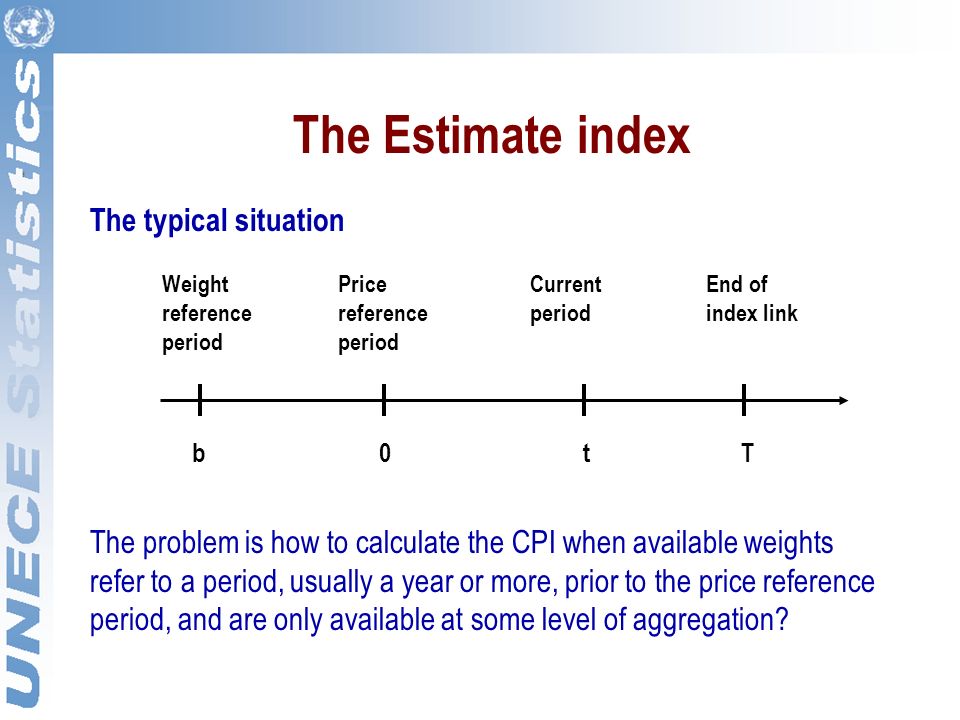 UNECE Statistics

The Estimate index

The typical situation

Weight reference period

Price reference period

Current period

End of index link

b

0

t

T

The problem is how to calculate the CPI when available weights refer to a period, usually a year or more, prior to the price reference period, and are only available at some level of aggregation?